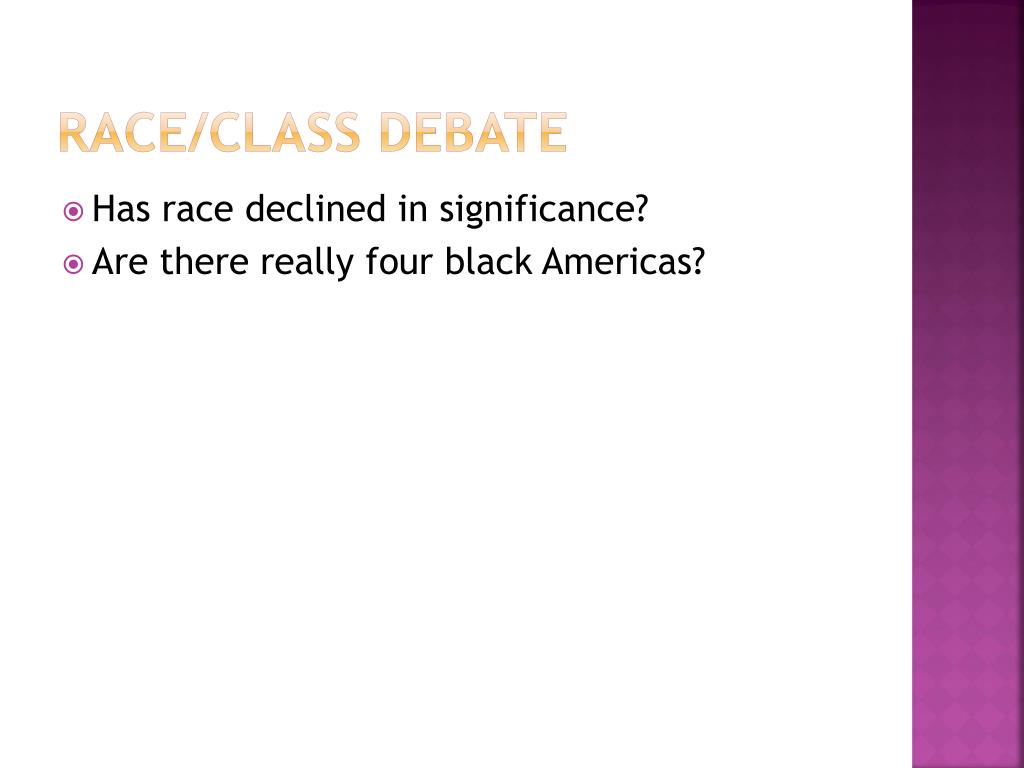 RACE/CLASS DEBATE

Has race declined in significance?
Are there really four black Americas?